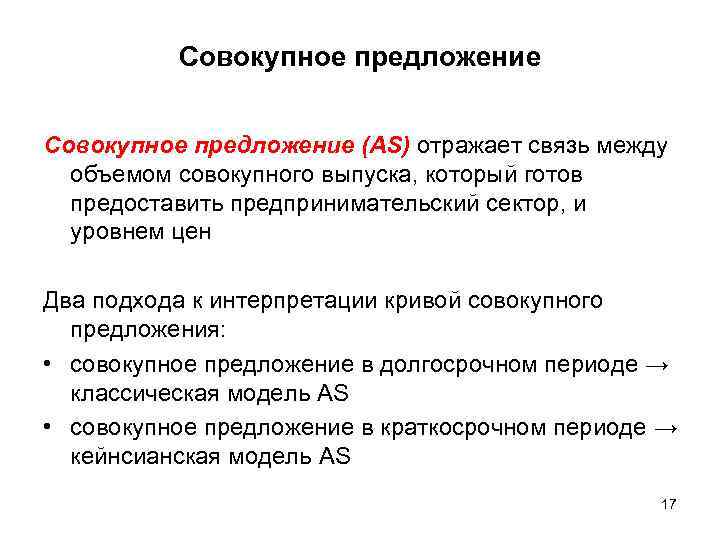 Совокупное предложение

Совокупное предложение (AS) отражает связь между объемом совокупного выпуска, который готов предоставить предпринимательский сектор, и уровнем цен

Два подхода к интерпретации кривой совокупного предложения:

• совокупное предложение в долгосрочном периоде → классическая модель AS
• совокупное предложение в краткосрочном периоде → кейнсианская модель AS

17